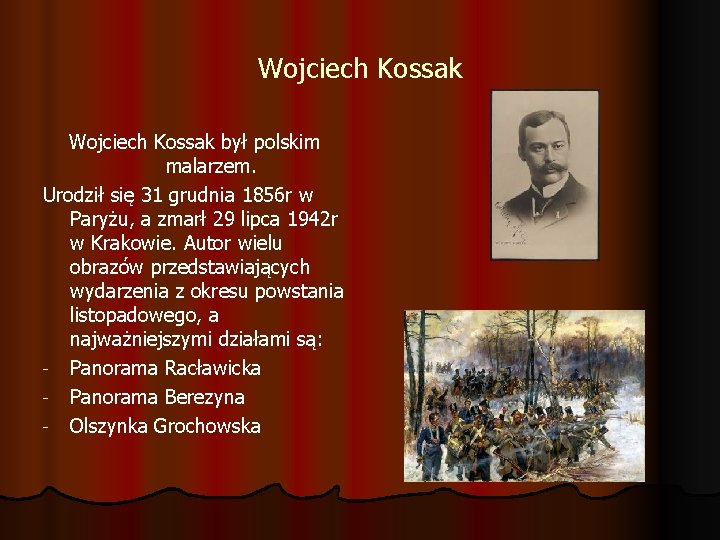 Wojciech Kossak

Wojciech Kossak był polskim malarzem.

Urodził się 31 grudnia 1856r w Paryżu, a zmarł 29 lipca 1942r w Krakowie. Autor wielu obrazów przedstawiających wydarzenia z okresu powstania listopadowego, a najważniejszymi działami są:

- Panorama Racławicka
- Panorama Berezyna
- Olszynka Grochowska